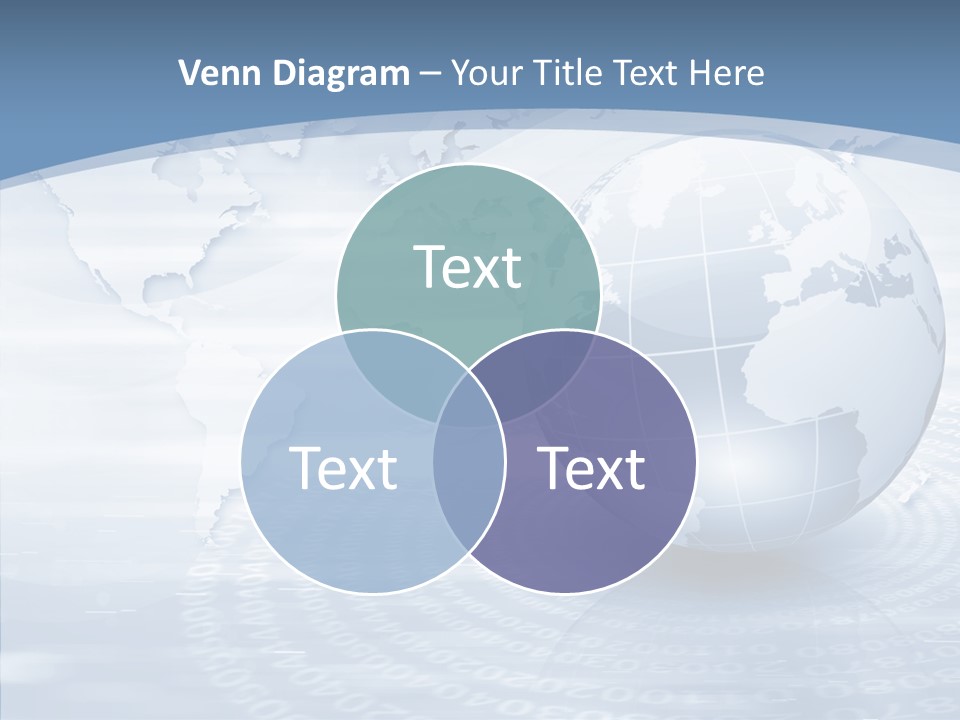 Venn Diagram – Your Title Text Here

Text

Text

Text